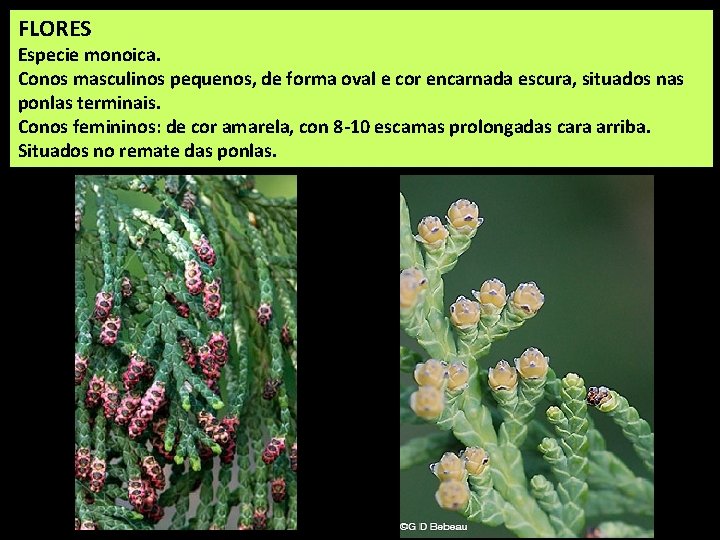 FLORES
Especie monoica.
Conos masculinos pequenos, de forma oval e cor encarnada escura, situados nas ponlas terminais.
Conos femininos: de cor amarela, con 8-10 escamas prolongadas cara arriba. Situados no remate das ponlas.

©G D Bebeau